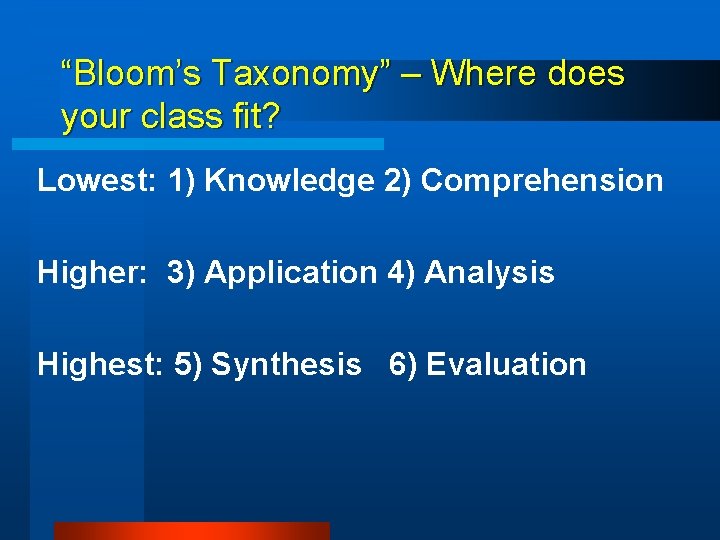 “Bloom’s Taxonomy” – Where does your class fit?

Lowest: 1) Knowledge 2) Comprehension

Higher: 3) Application 4) Analysis

Highest: 5) Synthesis 6) Evaluation